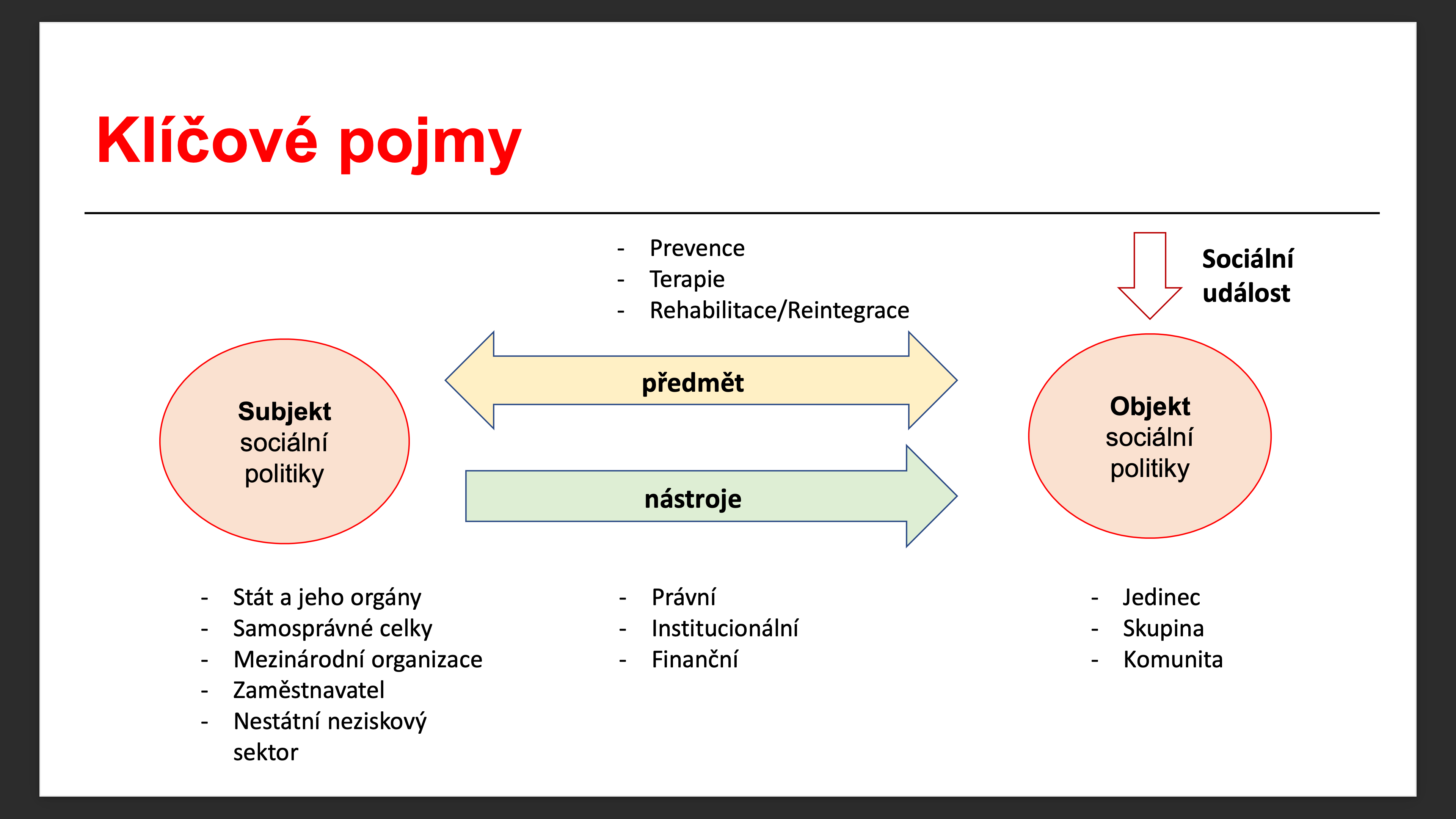 Klíčové pojmy

- Prevence
- Terapie
- Rehabilitace/Reintegrace

Sociální událost

Subjekt sociální politiky

předmět

nástroje

Objekt sociální politiky

- Stát a jeho orgány
- Samosprávné celky
- Mezinárodní organizace
- Zaměstnavatel
- Nestátní neziskový sektor

- Právní
- Institucionální
- Finanční

- Jedinec
- Skupina
- Komunita